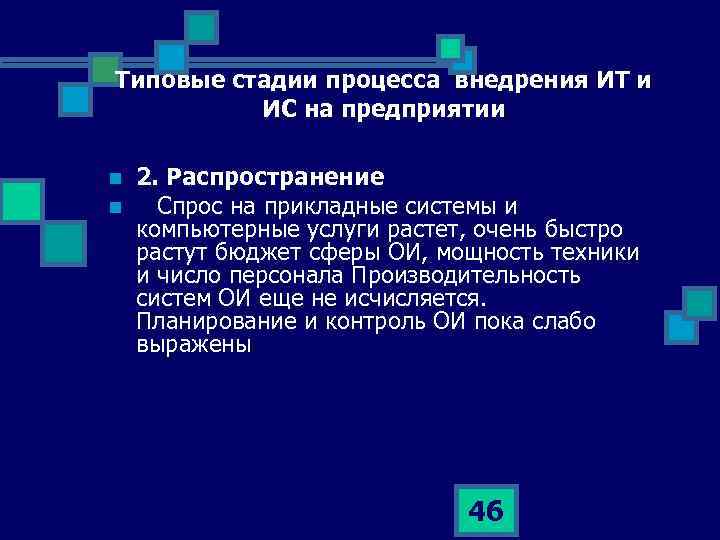 Типовые стадии процесса внедрения ИТ и ИС на предприятии

2. Распространение

Спрос на прикладные системы и компьютерные услуги растет, очень быстро растут бюджет сферы ОИ, мощность техники и число персонала Производительность систем ОИ еще не исчисляется. Планирование и контроль ОИ пока слабо выражены

46